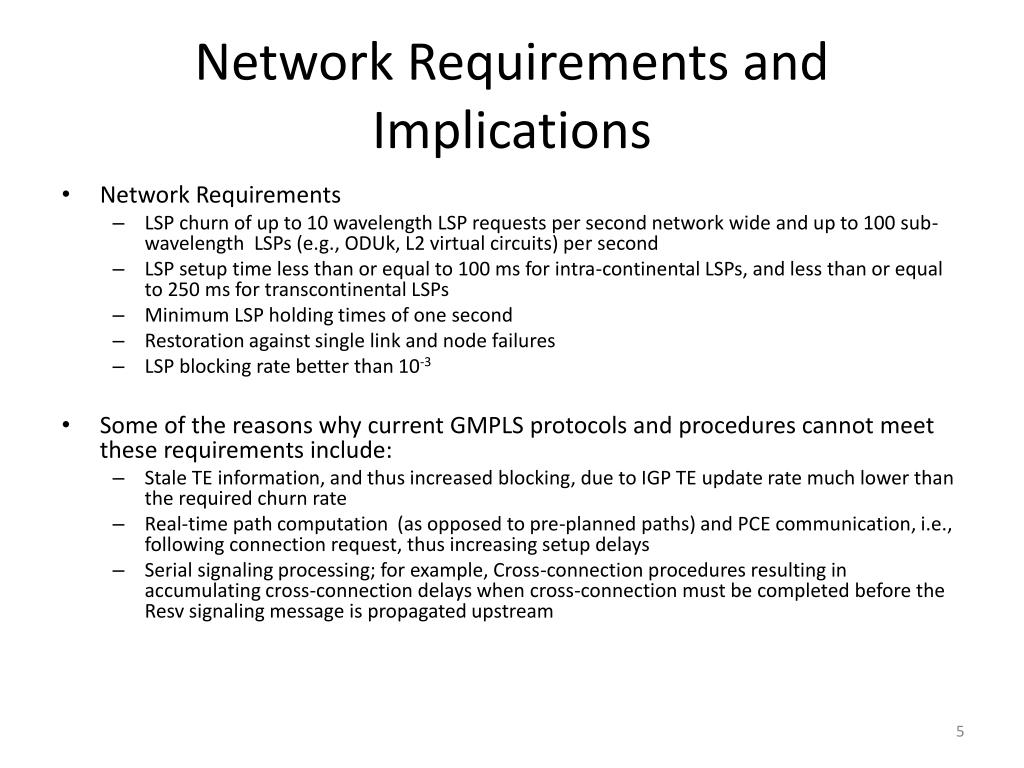 Network Requirements and Implications

• Network Requirements
– LSP churn of up to 10 wavelength LSP requests per second network wide and up to 100 sub-wavelength LSPs (e.g., ODUk, L2 virtual circuits) per second
– LSP setup time less than or equal to 100 ms for intra-continental LSPs, and less than or equal to 250 ms for transcontinental LSPs
– Minimum LSP holding times of one second
– Restoration against single link and node failures
– LSP blocking rate better than $10^{-3}$

• Some of the reasons why current GMPLS protocols and procedures cannot meet these requirements include:
– Stale TE information, and thus increased blocking, due to IGP TE update rate much lower than the required churn rate
– Real-time path computation (as opposed to pre-planned paths) and PCE communication, i.e., following connection request, thus increasing setup delays
– Serial signaling processing; for example, Cross-connection procedures resulting in accumulating cross-connection delays when cross-connection must be completed before the Resv signaling message is propagated upstream

5